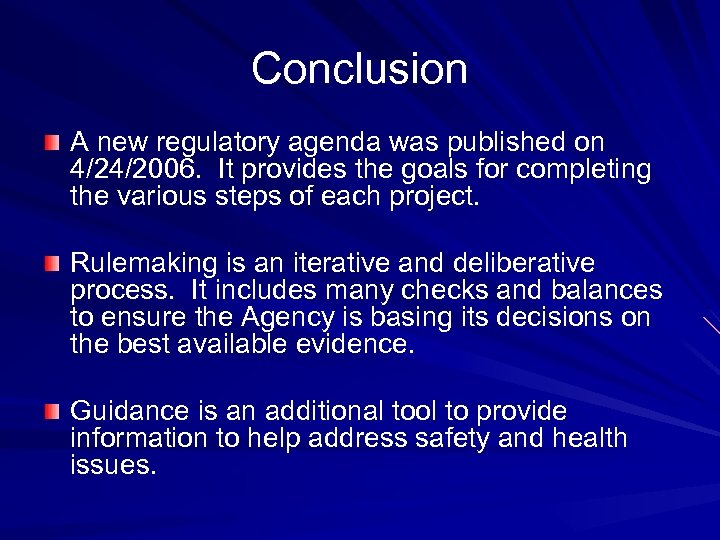 Conclusion

A new regulatory agenda was published on 4/24/2006. It provides the goals for completing the various steps of each project.

Rulemaking is an iterative and deliberative process. It includes many checks and balances to ensure the Agency is basing its decisions on the best available evidence.

Guidance is an additional tool to provide information to help address safety and health issues.